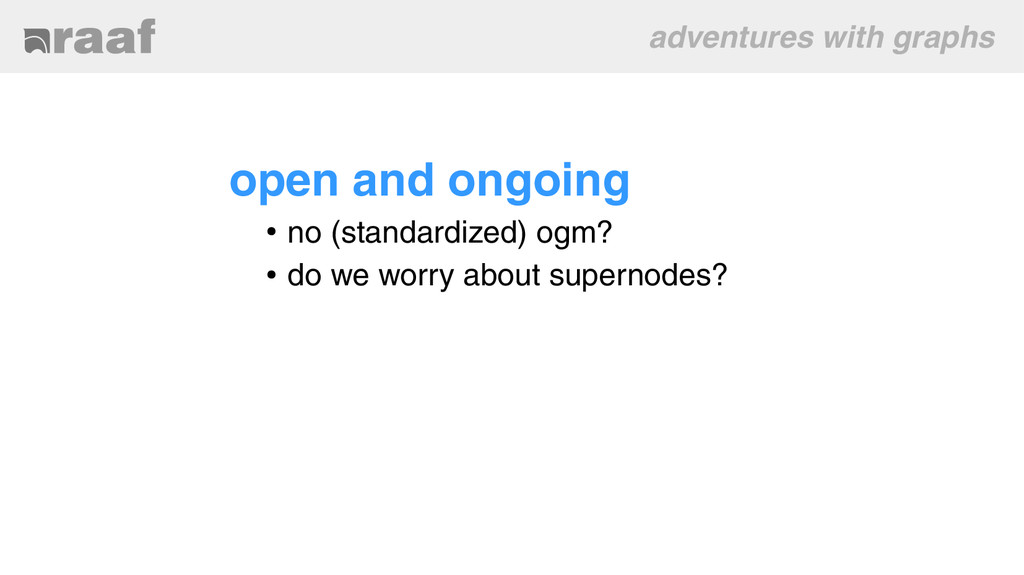 raaf

adventures with graphs

open and ongoing

• no (standardized) ogm?
• do we worry about supernodes?